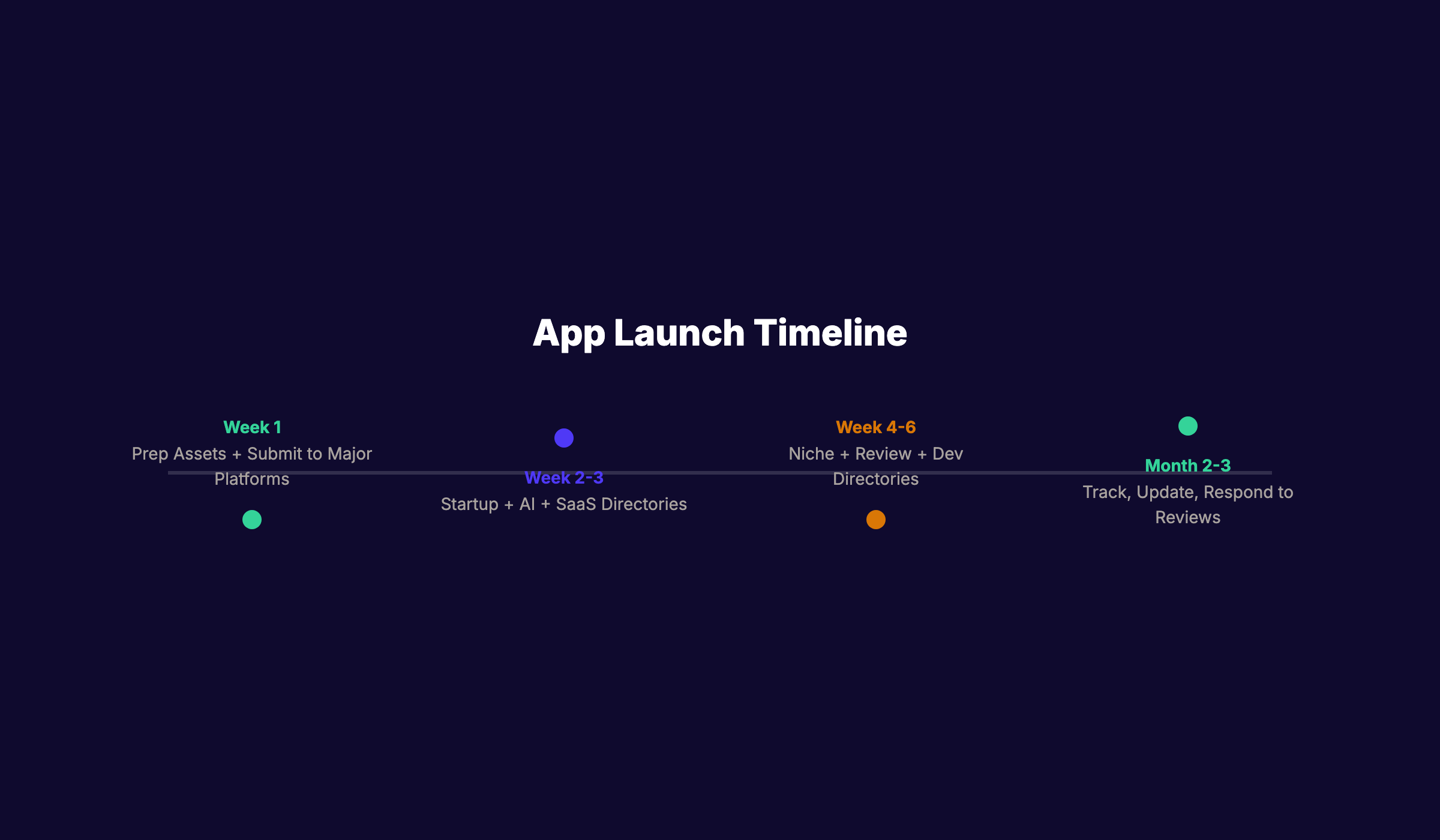 App Launch Timeline

Week 1
Prep Assets + Submit to Major Platforms

Week 2-3
Startup + AI + SaaS Directories

Week 4-6
Niche + Review + Dev Directories

Month 2-3
Track, Update, Respond to Reviews